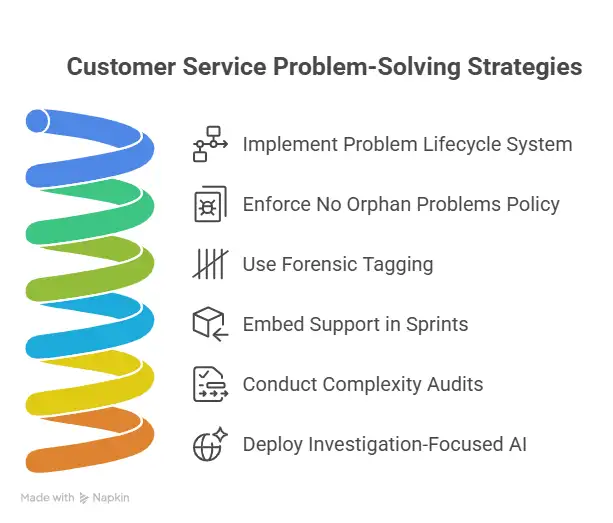 Customer Service Problem-Solving Strategies

Implement Problem Lifecycle System

Enforce No Orphan Problems Policy

Use Forensic Tagging

Embed Support in Sprints

Conduct Complexity Audits

Deploy Investigation-Focused AI

Made with Napkin